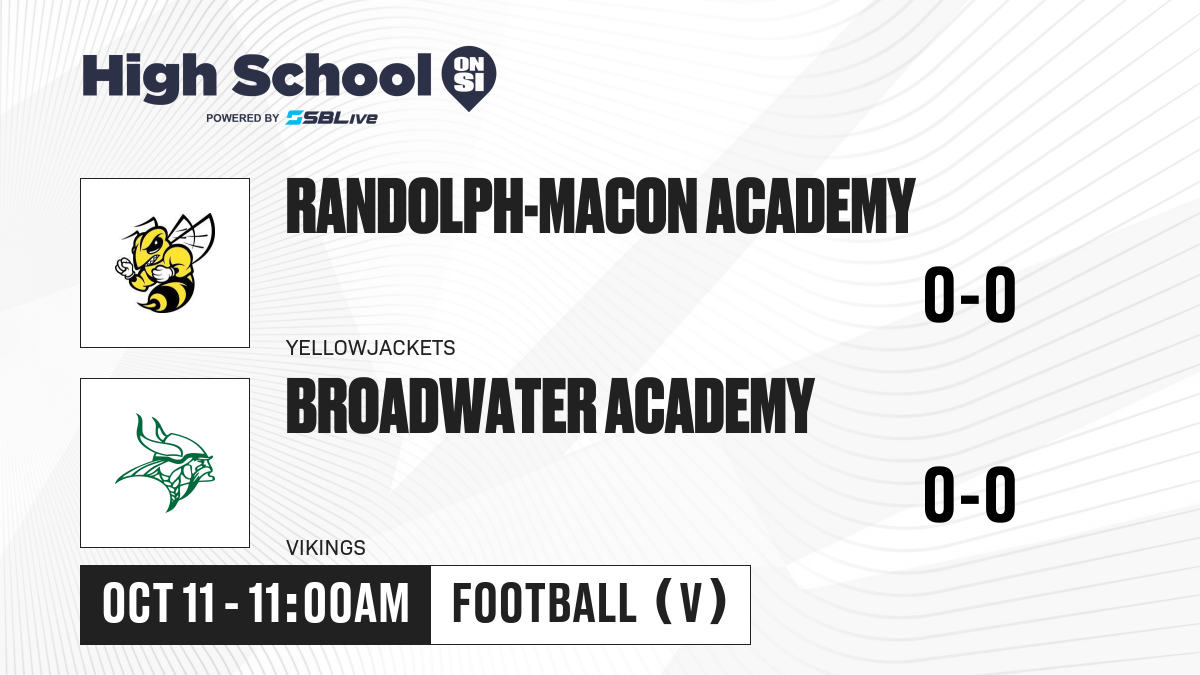 High School ON SI
POWERED BY SBLive

RANDOLPH-MACON ACADEMY
0-0
YELLOWJACKETS

BROADWATER ACADEMY
0-0
VIKINGS

OCT 11 - 11:00AM
FOOTBALL (V)